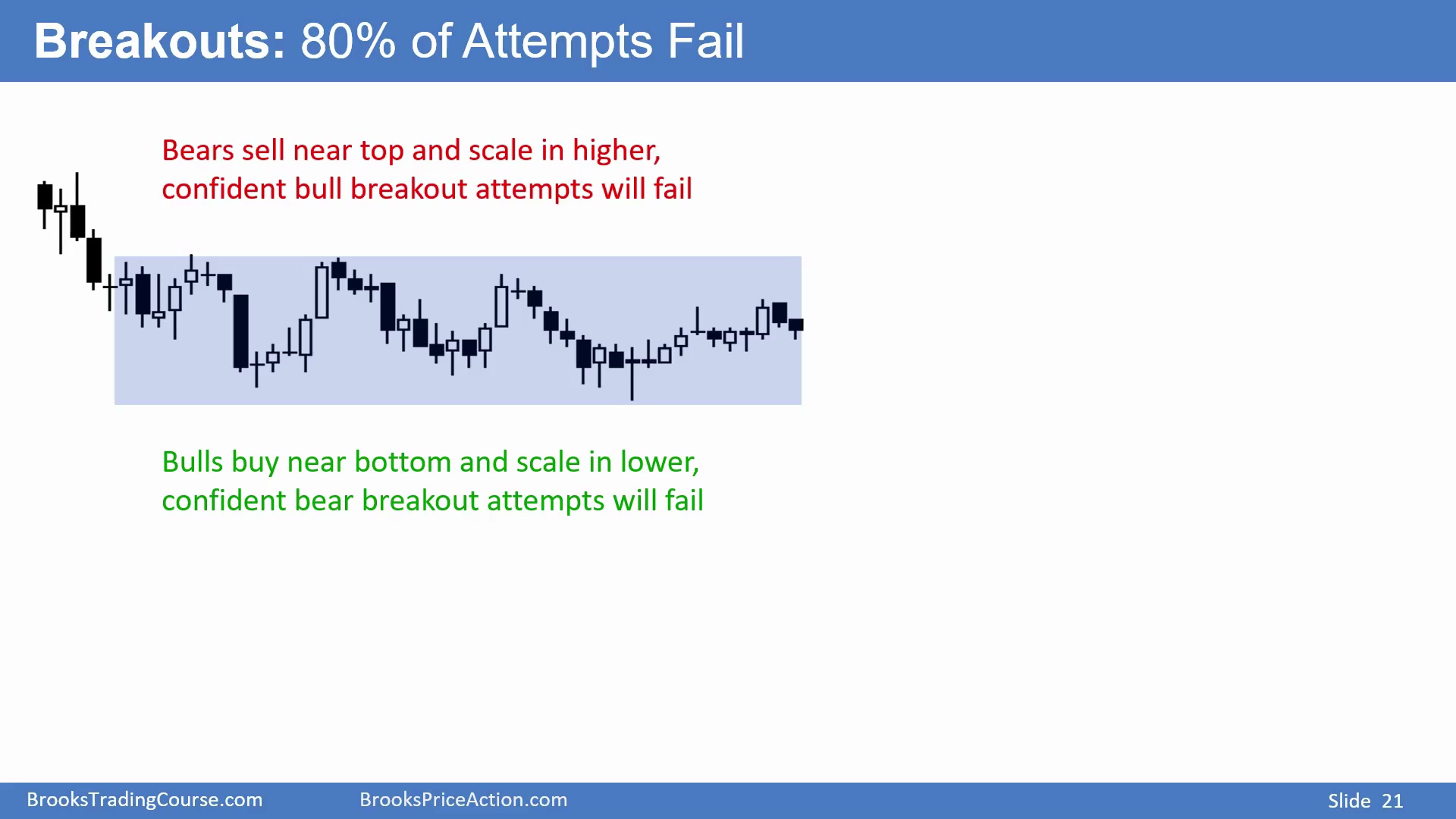 Breakouts: 80% of Attempts Fail

Bears sell near top and scale in higher, confident bull breakout attempts will fail

Bulls buy near bottom and scale in lower, confident bear breakout attempts will fail

BrooksTradingCourse.com BrooksPriceAction.com Slide 21